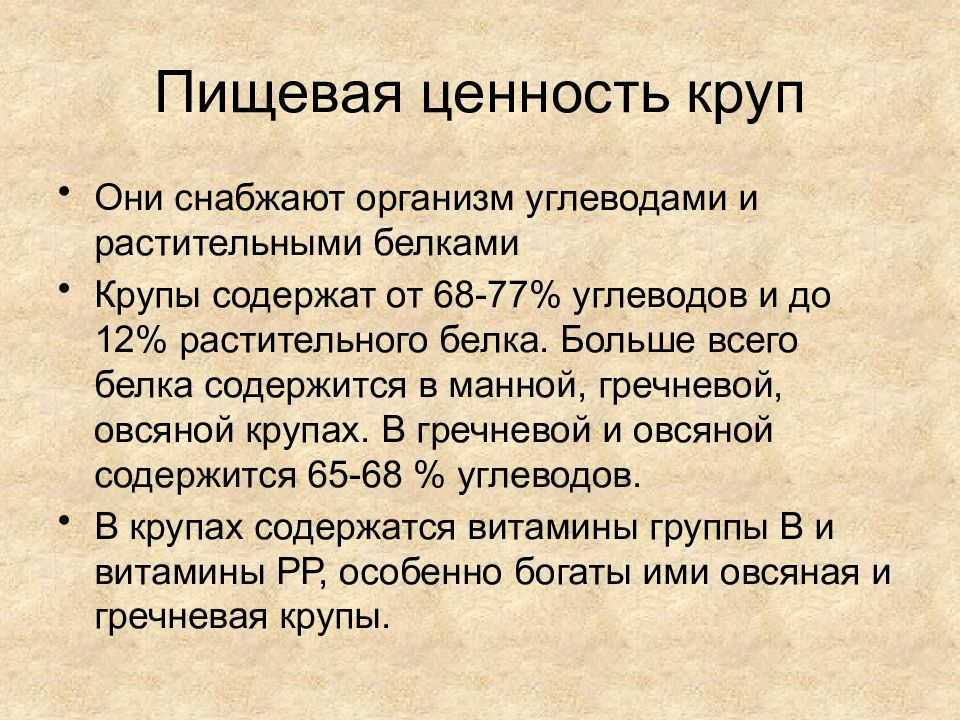 Пищевая ценность круп

• Они снабжают организм углеводами и растительными белками

• Крупы содержат от 68-77% углеводов и до 12% растительного белка. Больше всего белка содержится в манной, гречневой, овсяной крупах. В гречневой и овсяной содержится 65-68 % углеводов.

• В крупах содержатся витамины группы В и витамины РР, особенно богаты ими овсяная и гречневая крупы.